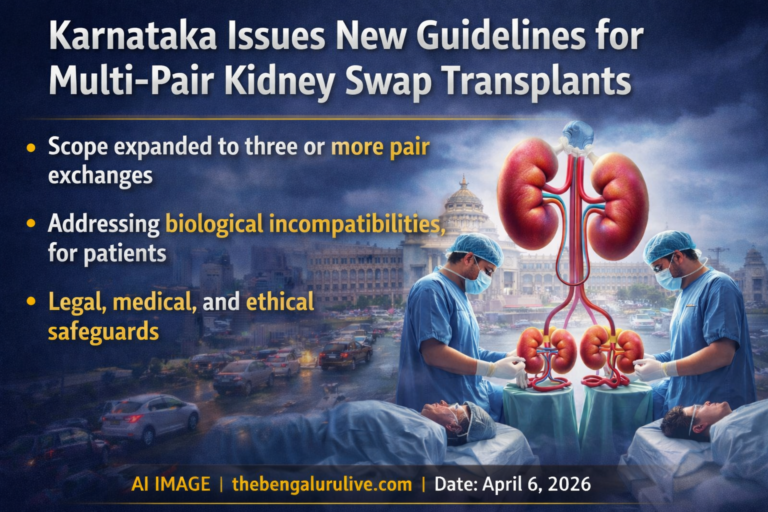 Karnataka Issues New Guidelines for Multi-Pair Kidney Swap Transplants

• Scope expanded to three or more pair exchanges

• Addressing biological incompatibilities, for patients

• Legal, medical, and ethical safeguards

AI IMAGE | thebengalurulive.com | Date: April 6, 2026